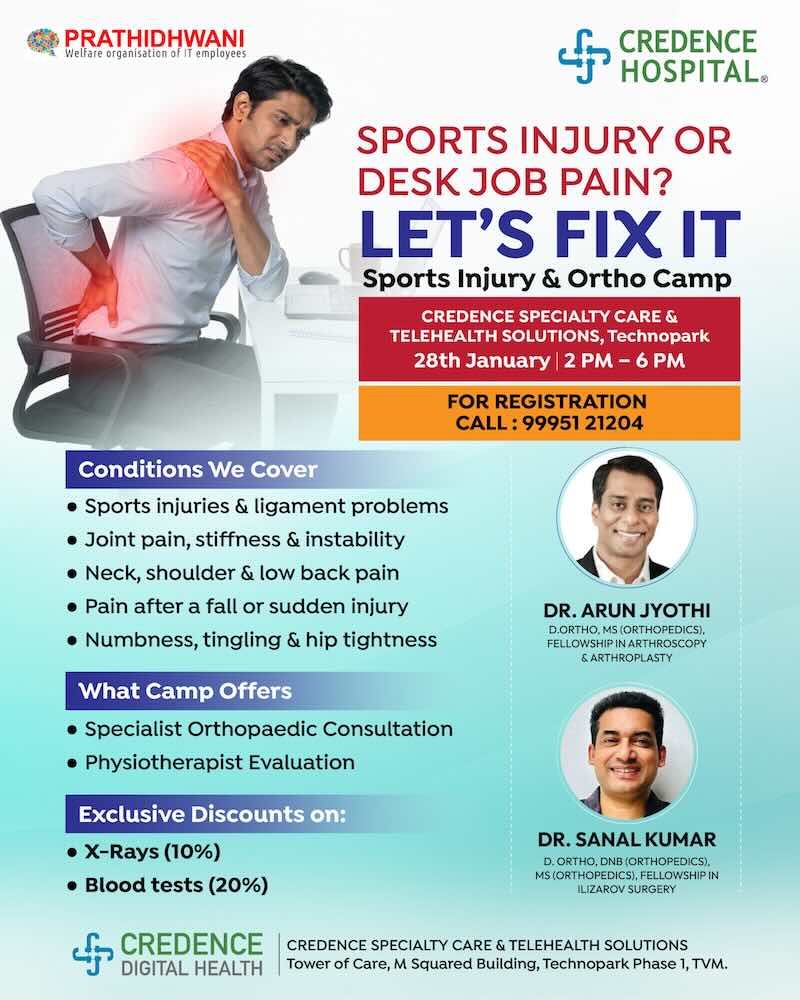 PRATHIDHWANI
Welfare organisation of IT employees

CREDENCE HOSPITAL®

SPORTS INJURY OR DESK JOB PAIN?
LET'S FIX IT
Sports Injury & Ortho Camp

CREDENCE SPECIALTY CARE & TELEHEALTH SOLUTIONS, Technopark
28th January | 2 PM – 6 PM

FOR REGISTRATION
CALL : 99951 21204

Conditions We Cover
• Sports injuries & ligament problems
• Joint pain, stiffness & instability
• Neck, shoulder & low back pain
• Pain after a fall or sudden injury
• Numbness, tingling & hip tightness

What Camp Offers
• Specialist Orthopaedic Consultation
• Physiotherapist Evaluation

Exclusive Discounts on:
• X-Rays (10%)
• Blood tests (20%)

DR. ARUN JYOTHI
D.ORTHO, MS (ORTHOPEDICS), FELLOWSHIP IN ARTHROSCOPY & ARTHROPLASTY

DR. SANAL KUMAR
D. ORTHO, DNB (ORTHOPEDICS), MS (ORTHOPEDICS), FELLOWSHIP IN ILIZAROV SURGERY

CREDENCE DIGITAL HEALTH
CREDENCE SPECIALTY CARE & TELEHEALTH SOLUTIONS
Tower of Care, M Squared Building, Technopark Phase 1, TVM.